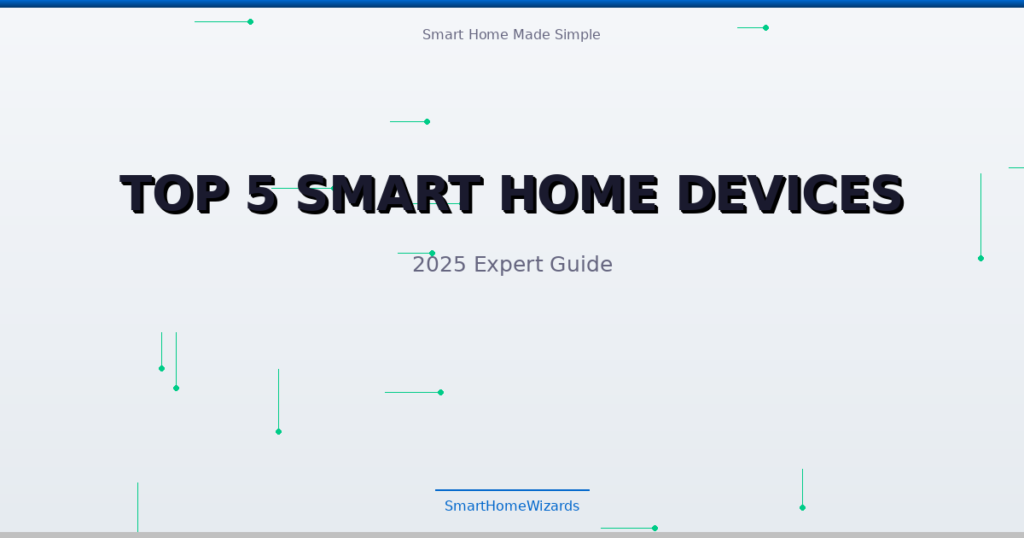 Smart Home Made Simple

TOP 5 SMART HOME DEVICES

2025 Expert Guide

SmartHomeWizards